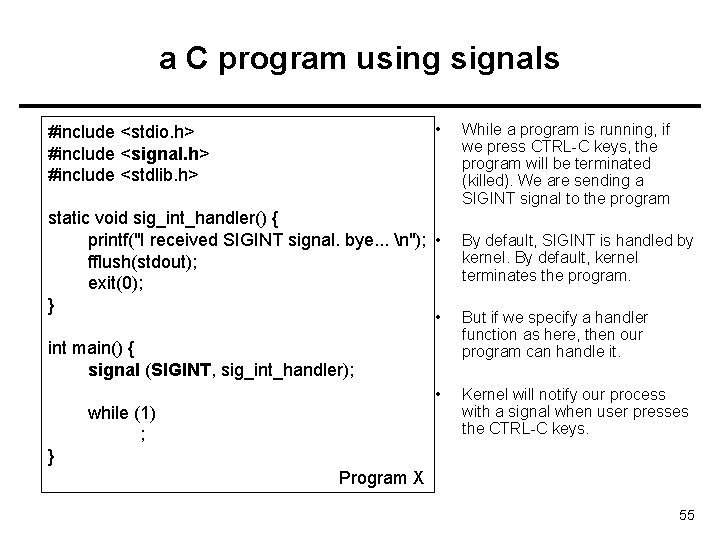 a C program using signals

#include <stdio.h>
#include <signal.h>
#include <stdlib.h>

static void sig_int_handler() {
printf("I received SIGINT signal. bye... \n");
fflush(stdout);
exit(0);
}

int main() {
signal (SIGINT, sig_int_handler);

while (1)
;
}

Program X

• While a program is running, if we press CTRL-C keys, the program will be terminated (killed). We are sending a SIGINT signal to the program

• By default, SIGINT is handled by kernel. By default, kernel terminates the program.

• But if we specify a handler function as here, then our program can handle it.

• Kernel will notify our process with a signal when user presses the CTRL-C keys.

55